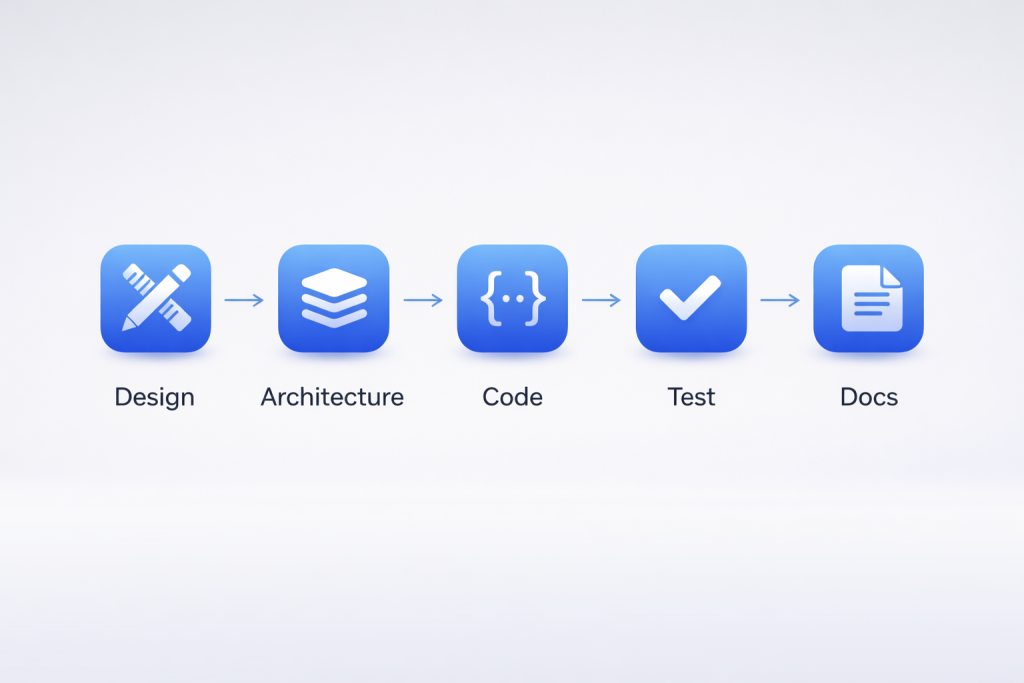 Design

Architecture

Code

Test

Docs